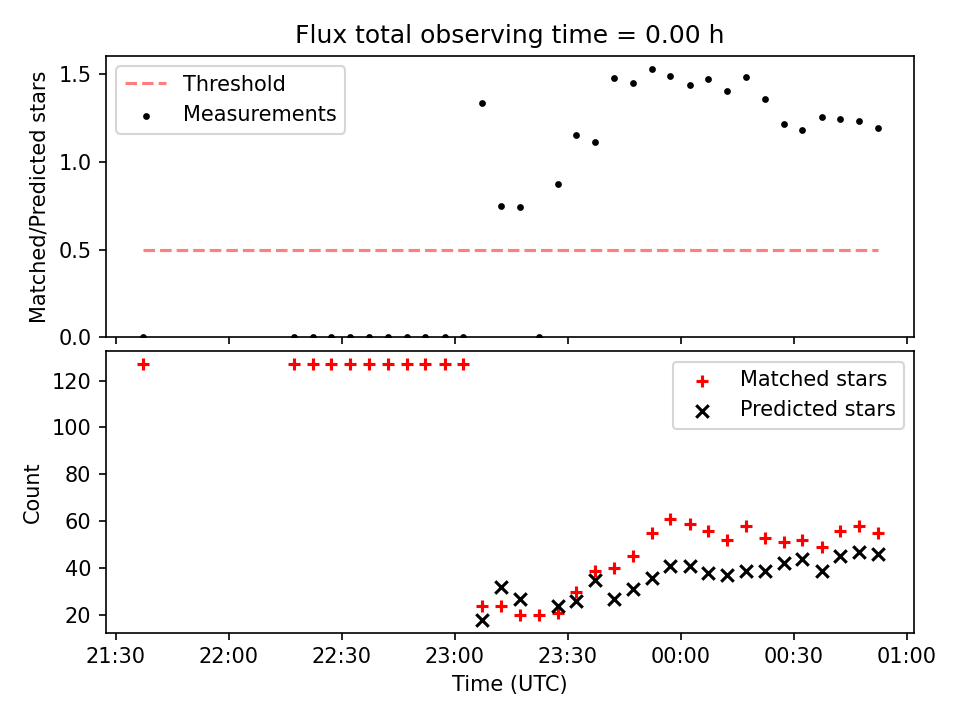 Flux total observing time = 0.00 h

Threshold
Measurements

Matched/Predicted stars

1.5
1.0
0.5
0.0

Matched stars
Predicted stars

Count

120
100
80
60
40
20

21:30
22:00
22:30
23:00
23:30
00:00
00:30
01:00

Time (UTC)